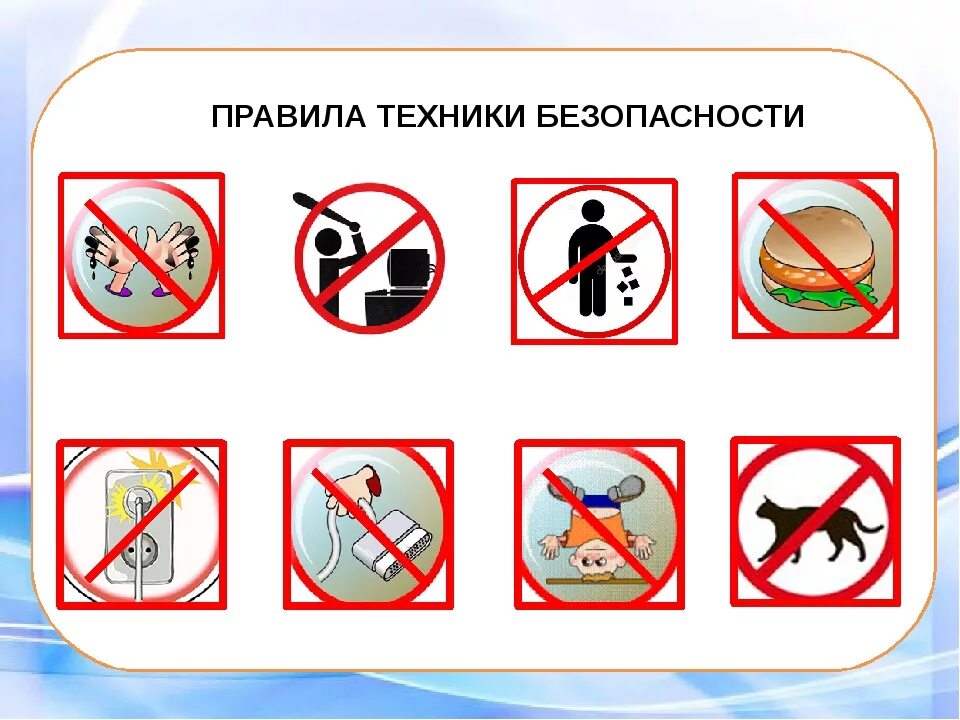 ПРАВИЛА ТЕХНИКИ БЕЗОПАСНОСТИ